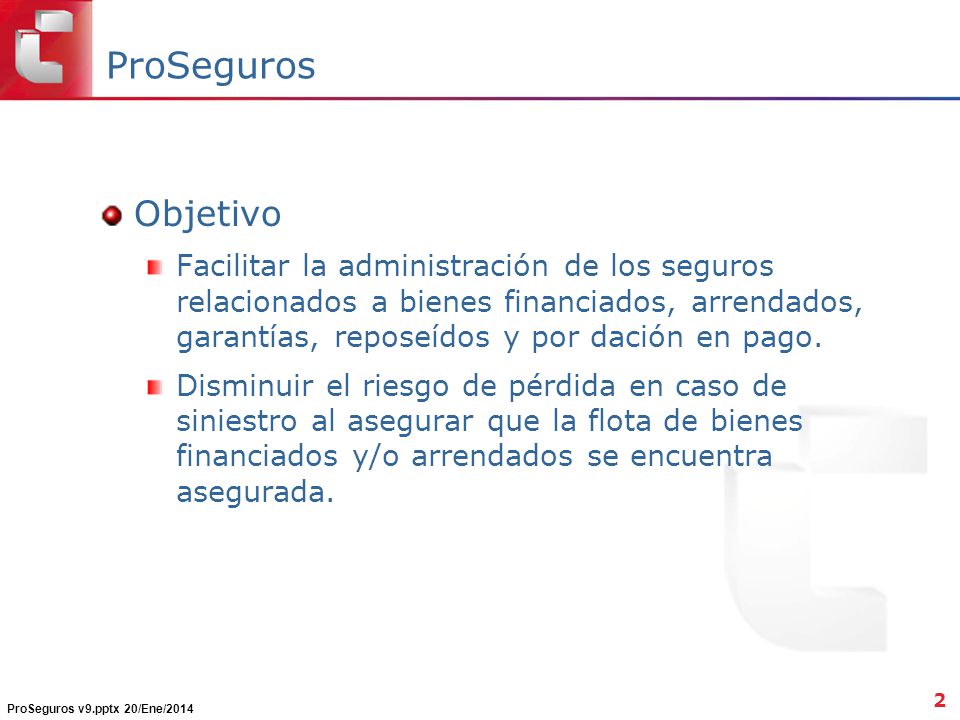 ProSeguros

Objetivo

Facilitar la administración de los seguros relacionados a bienes financiados, arrendados, garantías, reposeídos y por dación en pago.

Disminuir el riesgo de pérdida en caso de siniestro al asegurar que la flota de bienes financiados y/o arrendados se encuentra asegurada.

ProSeguros v9.pptx 20/Ene/2014

2